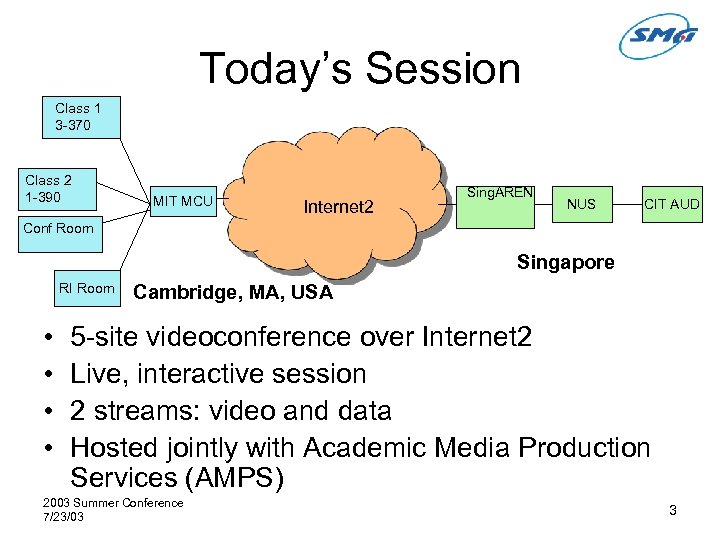 SMA

Today's Session

Class 1
3-370

Class 2
1-390

Conf Room

RI Room

MIT MCU

Internet2

SingAREN

NUS

CIT AUD

Singapore

Cambridge, MA, USA

• 5-site videoconference over Internet2
• Live, interactive session
• 2 streams: video and data
• Hosted jointly with Academic Media Production Services (AMPS)

2003 Summer Conference
7/23/03

3